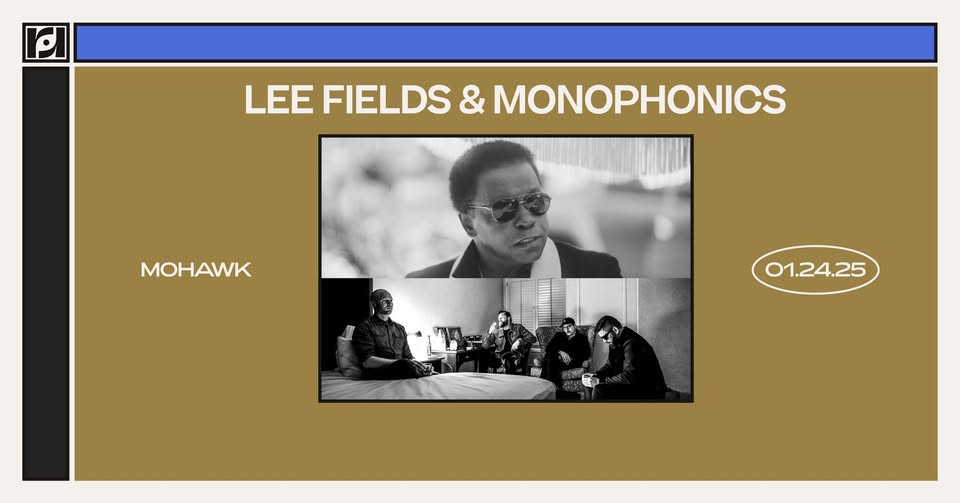 LEE FIELDS & MONOPHONICS

MOHAWK

01.24.25